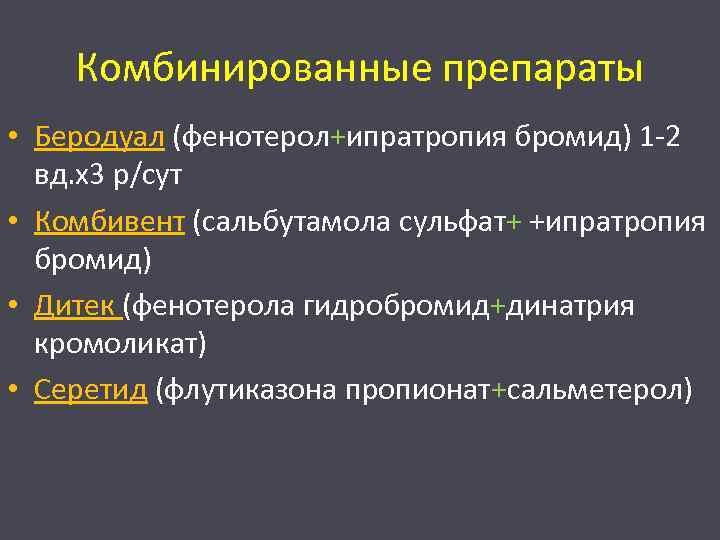 Комбинированные препараты

• Беродуал (фенотерол+ипратропия бромид) 1-2 вд.х3 р/сут

• Комбивент (сальбутамола сульфат+ +ипратропия бромид)

• Дитек (фенотерола гидробромид+динатрия кромоликат)

• Серетид (флутиказона пропионат+сальметерол)